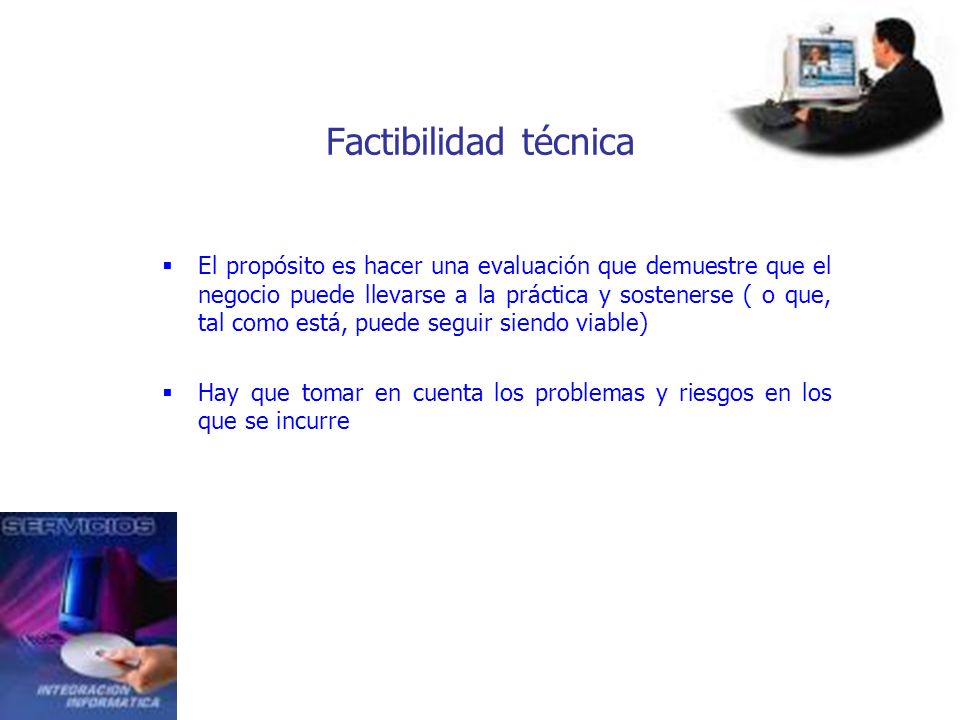 Factibilidad técnica

▪ El propósito es hacer una evaluación que demuestre que el negocio puede llevarse a la práctica y sostenerse ( o que, tal como está, puede seguir siendo viable)

▪ Hay que tomar en cuenta los problemas y riesgos en los que se incurre

SERVICIOS

INTEGRACION INFORMATICA